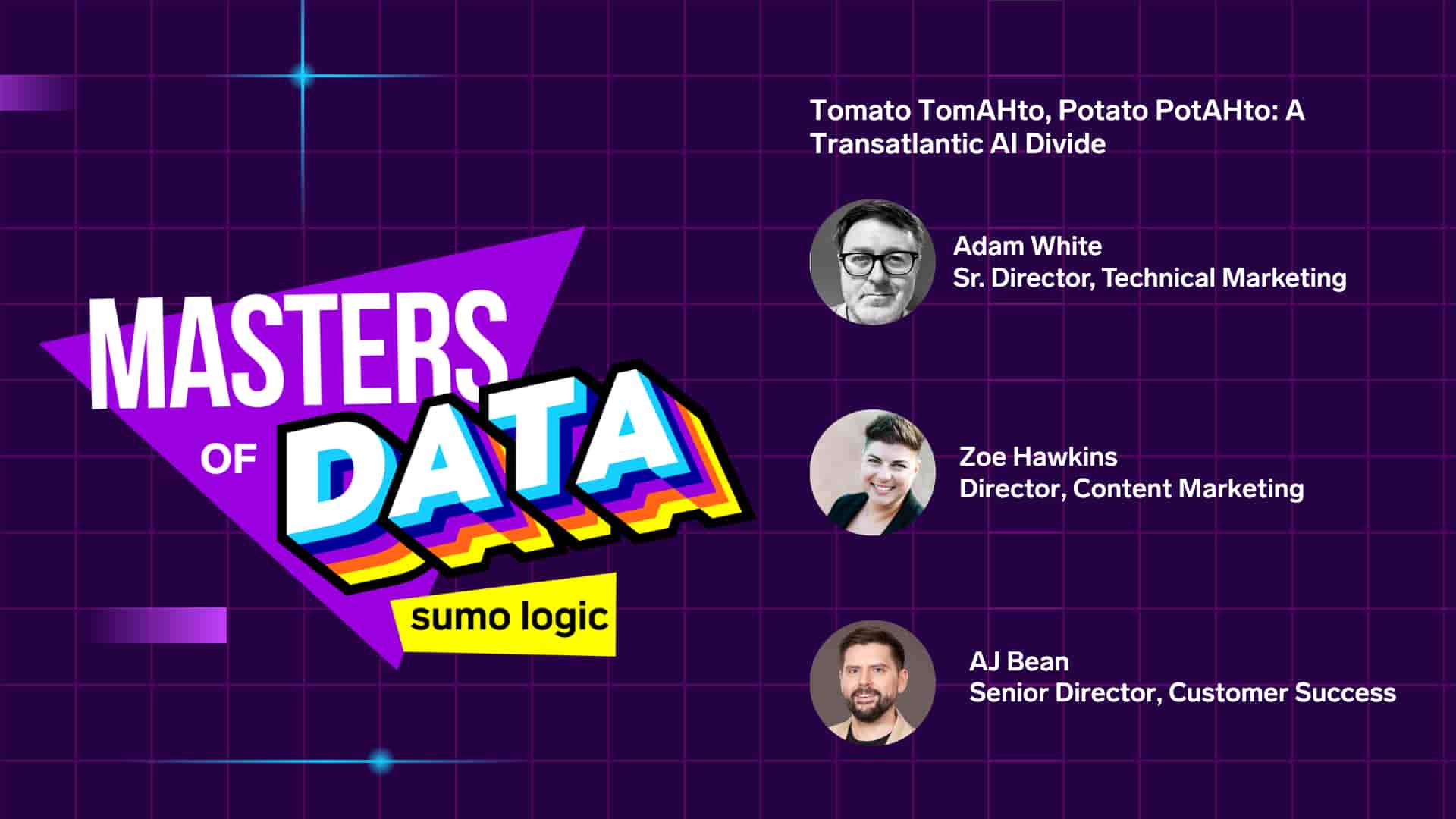 MASTERS OF DATA
sumo logic

Tomato TomAHto, Potato PotAHto: A Transatlantic AI Divide

Adam White
Sr. Director, Technical Marketing

Zoe Hawkins
Director, Content Marketing

AJ Bean
Senior Director, Customer Success